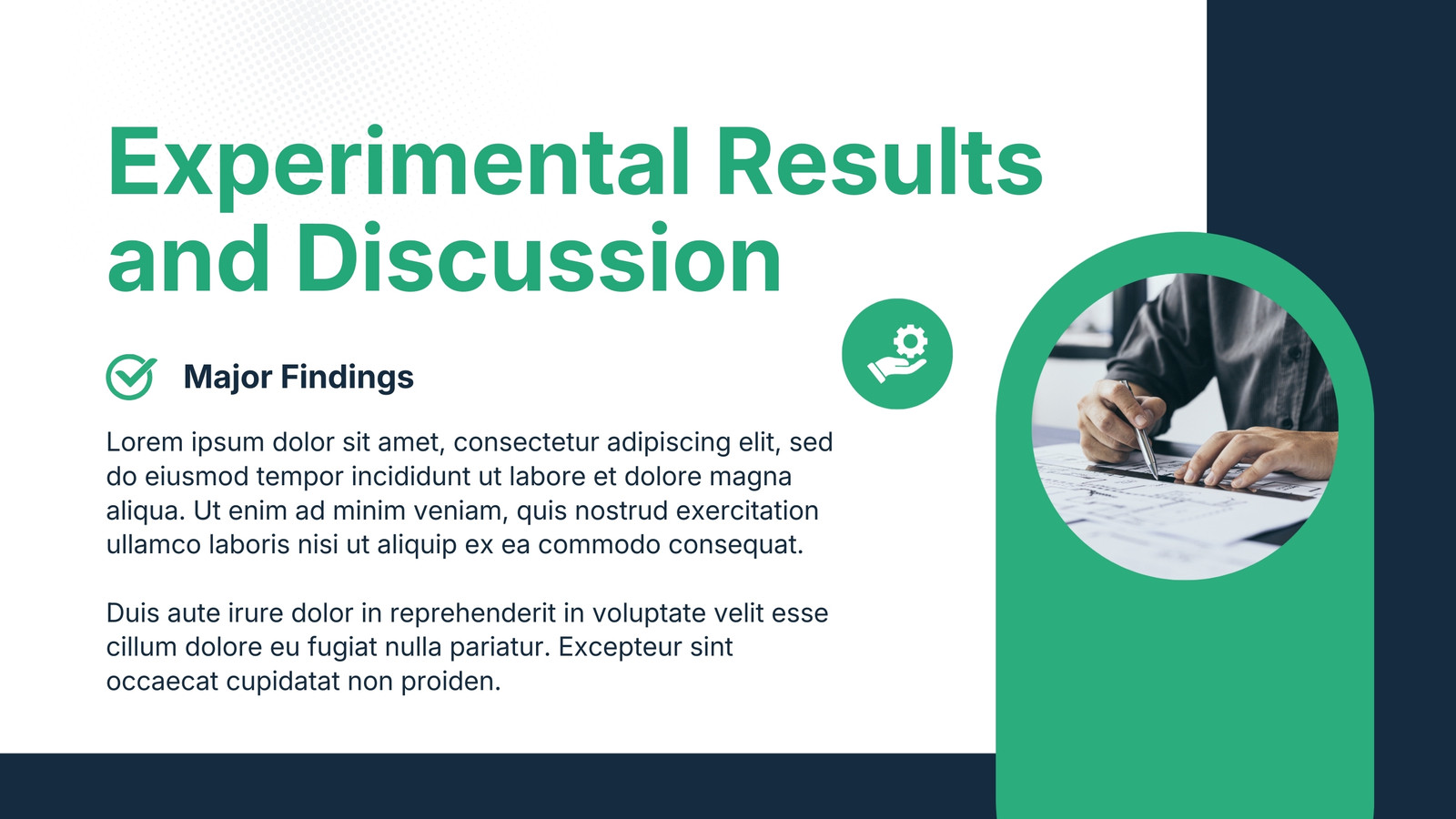 Experimental Results and Discussion

Major Findings

Lorem ipsum dolor sit amet, consectetur adipiscing elit, sed do eiusmod tempor incididunt ut labore et dolore magna aliqua. Ut enim ad minim veniam, quis nostrud exercitation ullamco laboris nisi ut aliquip ex ea commodo consequat.

Duis aute irure dolor in reprehenderit in voluptate velit esse cillum dolore eu fugiat nulla pariatur. Excepteur sint occaecat cupidatat non proiden.